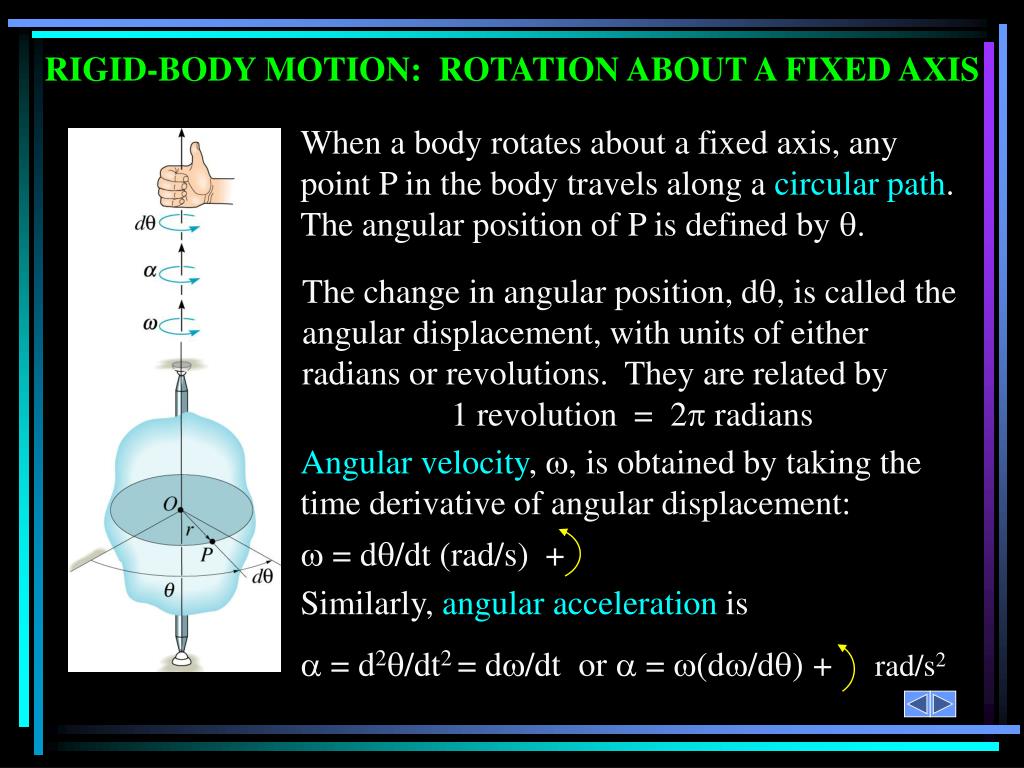 RIGID-BODY MOTION: ROTATION ABOUT A FIXED AXIS

$d\theta$

$\alpha$

$\omega$

$O$

$r$

$P$

$d\theta$

$\theta$

When a body rotates about a fixed axis, any point P in the body travels along a circular path. The angular position of P is defined by $\theta$.

The change in angular position, $d\theta$, is called the angular displacement, with units of either radians or revolutions. They are related by

1 revolution = $2\pi$ radians

Angular velocity, $\omega$, is obtained by taking the time derivative of angular displacement:

$\omega = d\theta/dt$ (rad/s) +

Similarly, angular acceleration is

$\alpha = d^2\theta/dt^2 = d\omega/dt$ or $\alpha = \omega(d\omega/d\theta)$ + rad/s$^2$